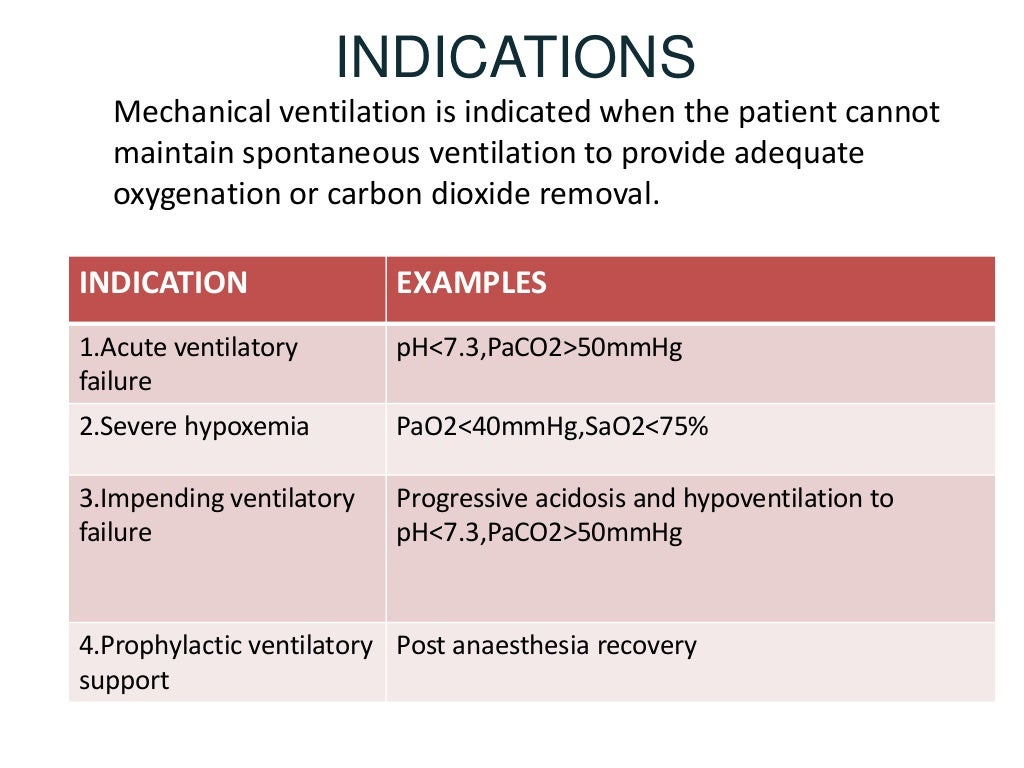 INDICATIONS

Mechanical ventilation is indicated when the patient cannot maintain spontaneous ventilation to provide adequate oxygenation or carbon dioxide removal.

| INDICATION | EXAMPLES |
|---|---|
| 1.Acute ventilatory failure | pH<7.3,PaCO2>50mmHg |
| 2.Severe hypoxemia | PaO2<40mmHg,SaO2<75% |
| 3.Impending ventilatory failure | Progressive acidosis and hypoventilation to pH<7.3,PaCO2>50mmHg |
| 4.Prophylactic ventilatory support | Post anaesthesia recovery |